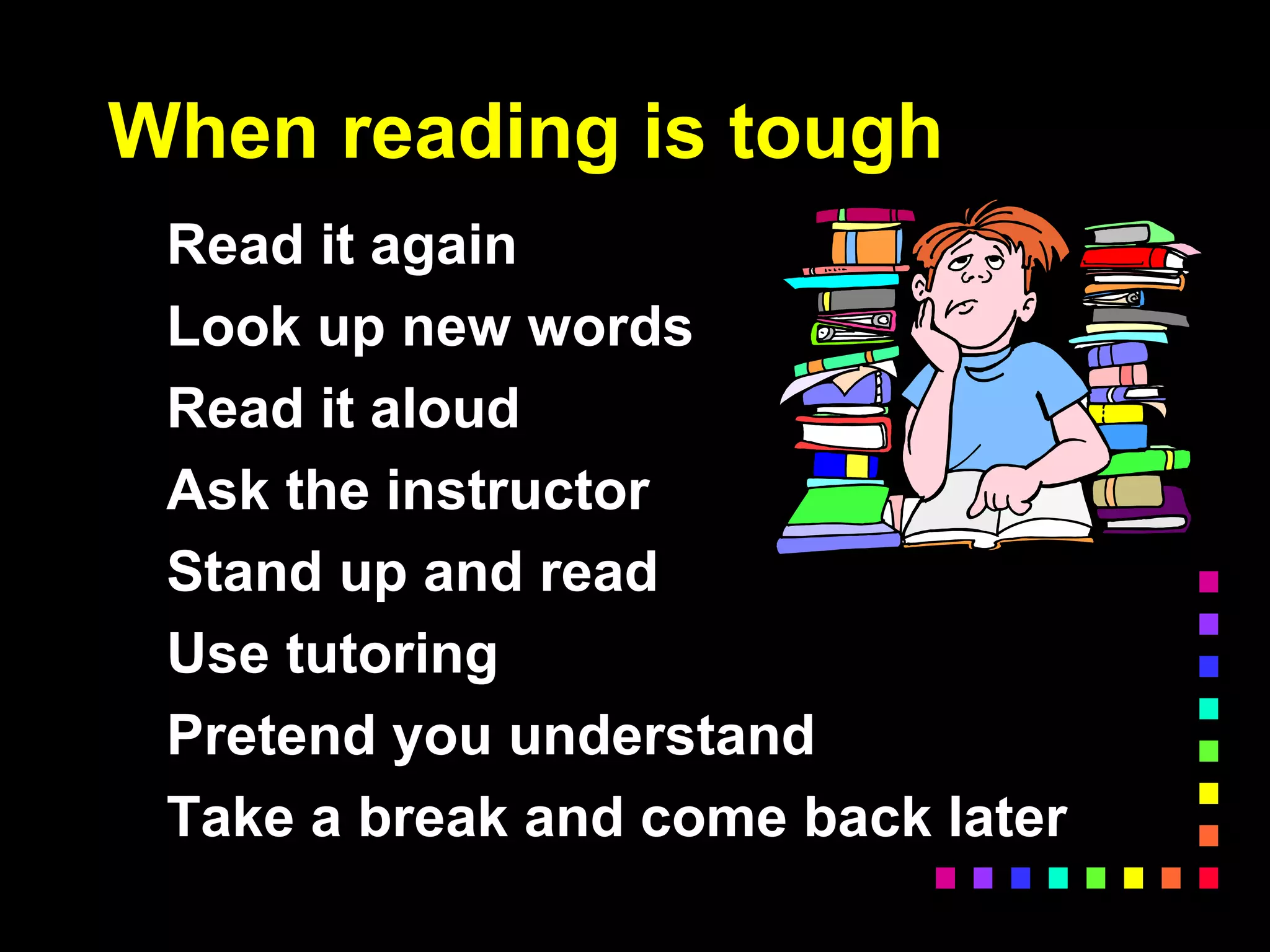 When reading is tough

Read it again
Look up new words
Read it aloud
Ask the instructor
Stand up and read
Use tutoring
Pretend you understand
Take a break and come back later